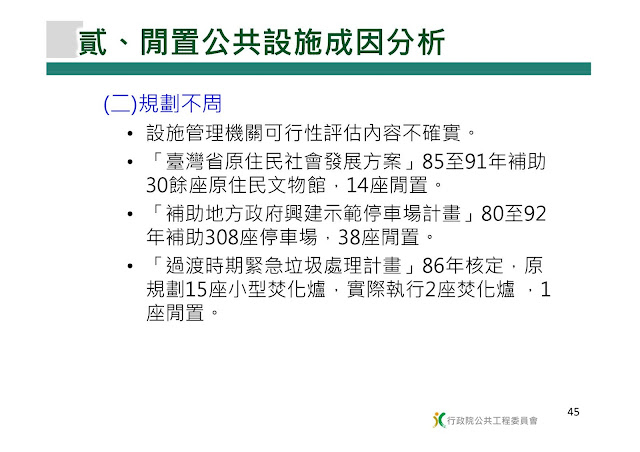 貳、閒置公共設施成因分析

(二)規劃不周

• 設施管理機關可行性評估內容不確實。

• 「臺灣省原住民社會發展方案」85至91年補助30餘座原住民文物館，14座閒置。

• 「補助地方政府興建示範停車場計畫」80至92年補助308座停車場，38座閒置。

• 「過渡時期緊急垃圾處理計畫」86年核定，原規劃15座小型焚化爐，實際執行2座焚化爐 ，1座閒置。

45

行政院公共工程委員會